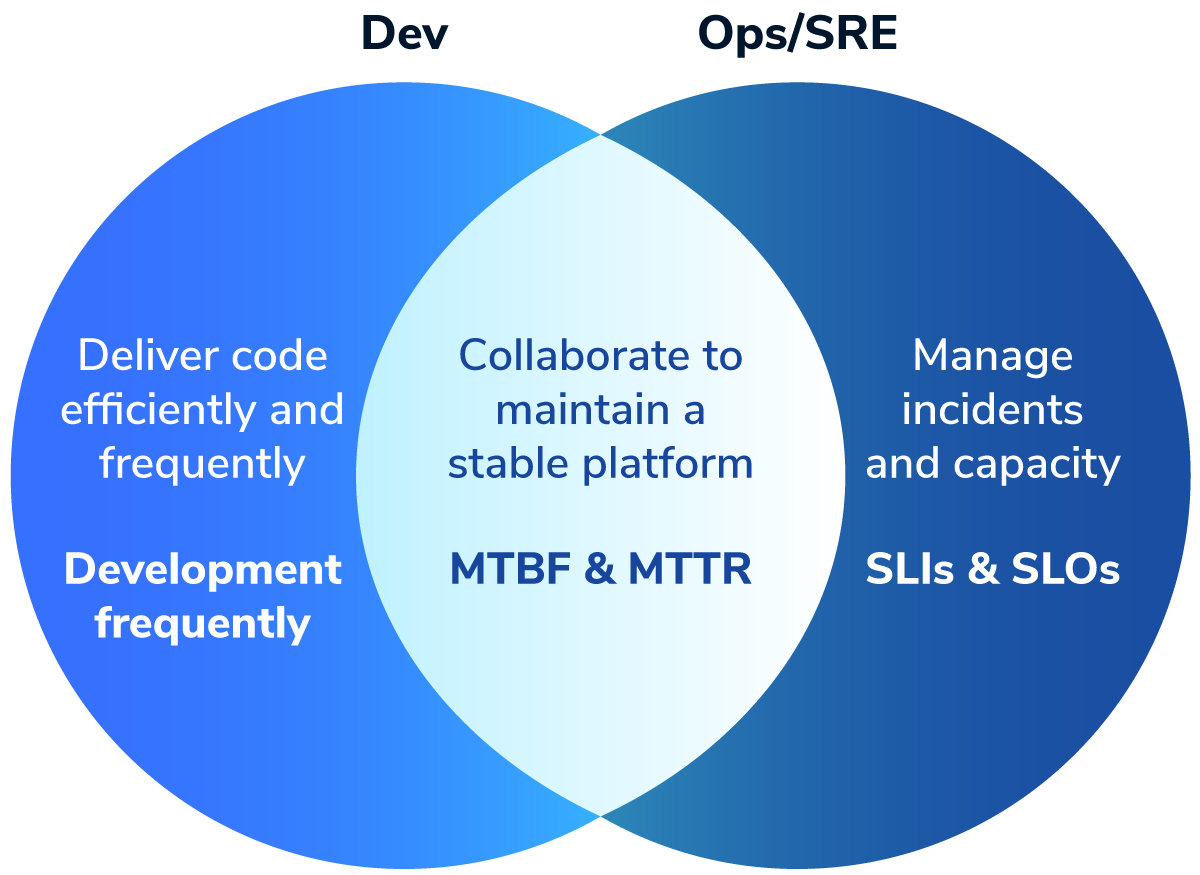 Dev

Ops/SRE

Deliver code efficiently and frequently

Development frequently

Collaborate to maintain a stable platform

MTBF & MTTR

Manage incidents and capacity

SLIs & SLOs